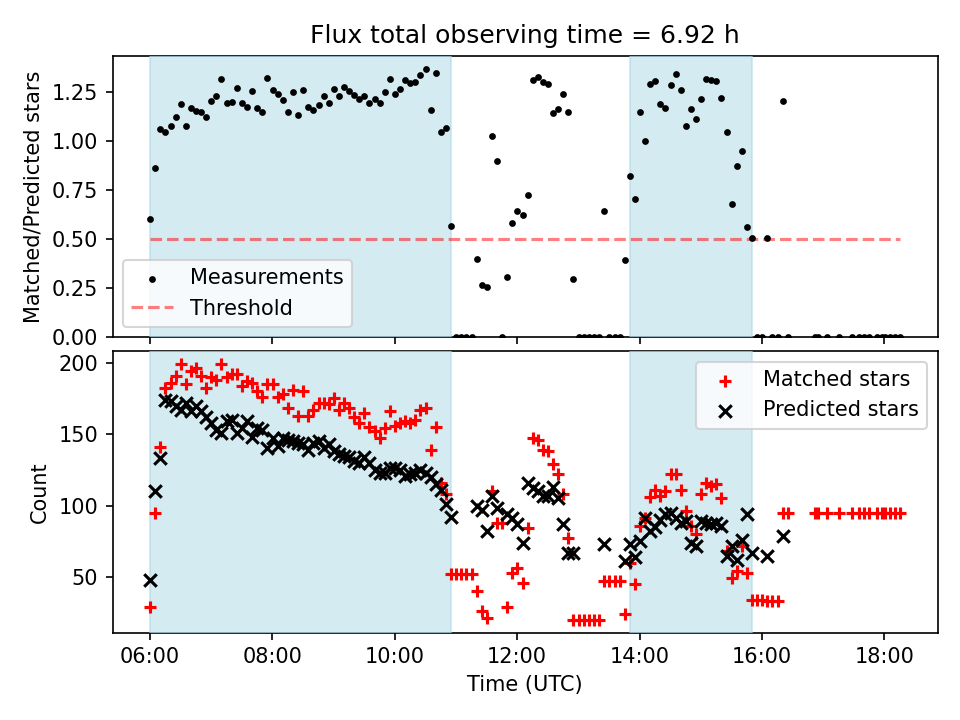 Flux total observing time = 6.92 h

Matched/Predicted stars

1.25
1.00
0.75
0.50
0.25
0.00

Measurements
Threshold

Count

200
150
100
50

Matched stars
Predicted stars

06:00
08:00
10:00
12:00
14:00
16:00
18:00

Time (UTC)